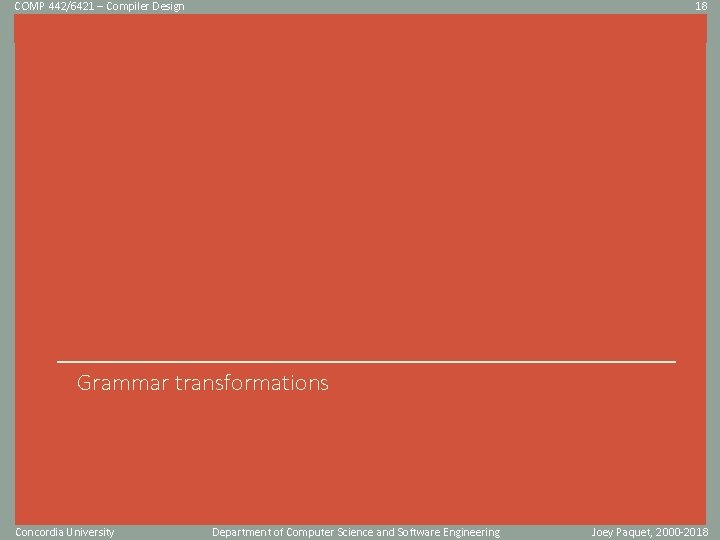 COMP 442/6421 – Compiler Design 18

Grammar transformations

Concordia University Department of Computer Science and Software Engineering Joey Paquet, 2000-2018